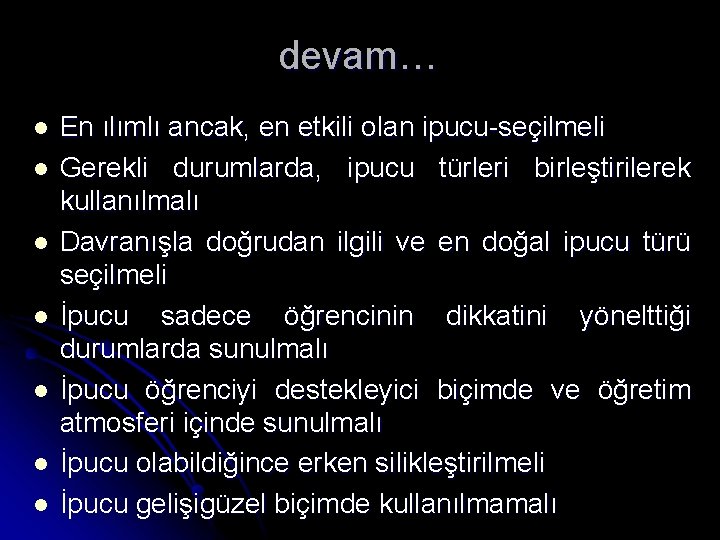 devam…

- En ılımlı ancak, en etkili olan ipucu-seçilmeli
- Gerekli durumlarda, ipucu türleri birleştirilerek kullanılmalı
- Davranışla doğrudan ilgili ve en doğal ipucu türü seçilmeli
- İpucu sadece öğrencinin dikkatini yönelttiği durumlarda sunulmalı
- İpucu öğrenciyi destekleyici biçimde ve öğretim atmosferi içinde sunulmalı
- İpucu olabildiğince erken silikleştirilmeli
- İpucu gelişigüzel biçimde kullanılmamalı